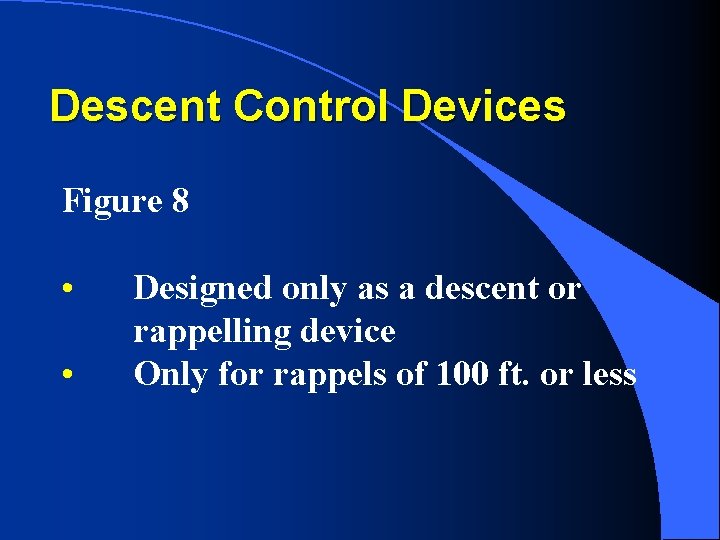 Descent Control Devices

Figure 8

• Designed only as a descent or rappelling device
• Only for rappels of 100 ft. or less